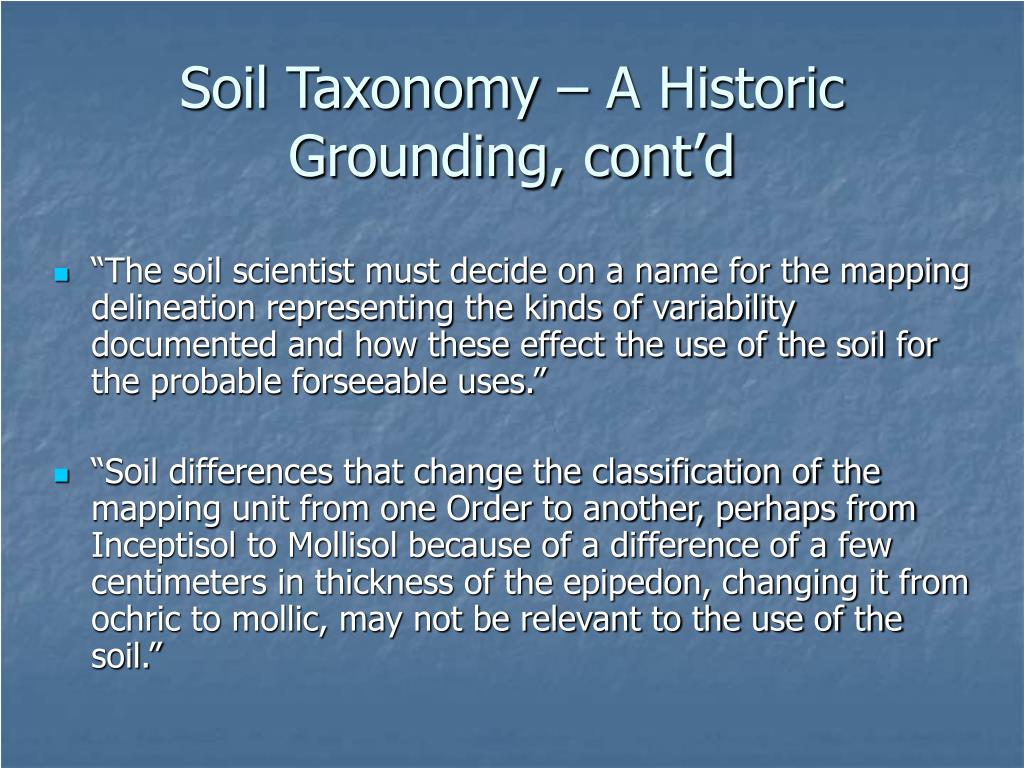 Soil Taxonomy – A Historic Grounding, cont’d

“The soil scientist must decide on a name for the mapping delineation representing the kinds of variability documented and how these effect the use of the soil for the probable forseeable uses.”

“Soil differences that change the classification of the mapping unit from one Order to another, perhaps from Inceptisol to Mollisol because of a difference of a few centimeters in thickness of the epipedon, changing it from ochric to mollic, may not be relevant to the use of the soil.”